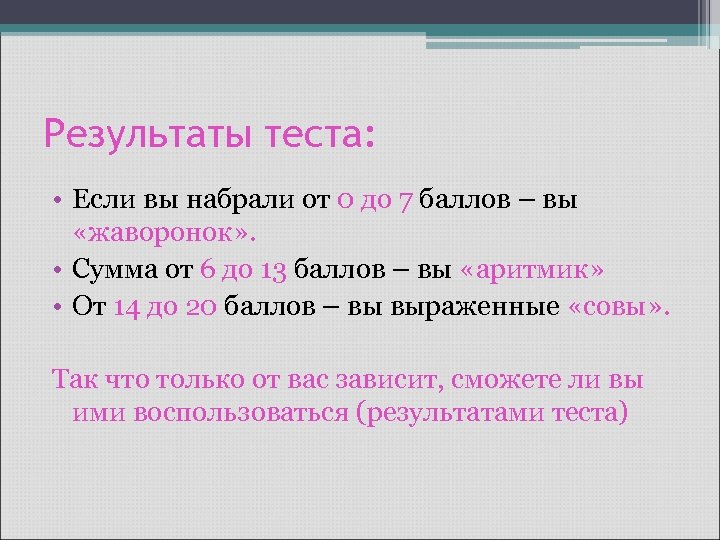 Результаты теста:

• Если вы набрали от 0 до 7 баллов – вы «жаворонок».
• Сумма от 6 до 13 баллов – вы «аритмик»
• От 14 до 20 баллов – вы выраженные «совы».

Так что только от вас зависит, сможете ли вы ими воспользоваться (результатами теста)